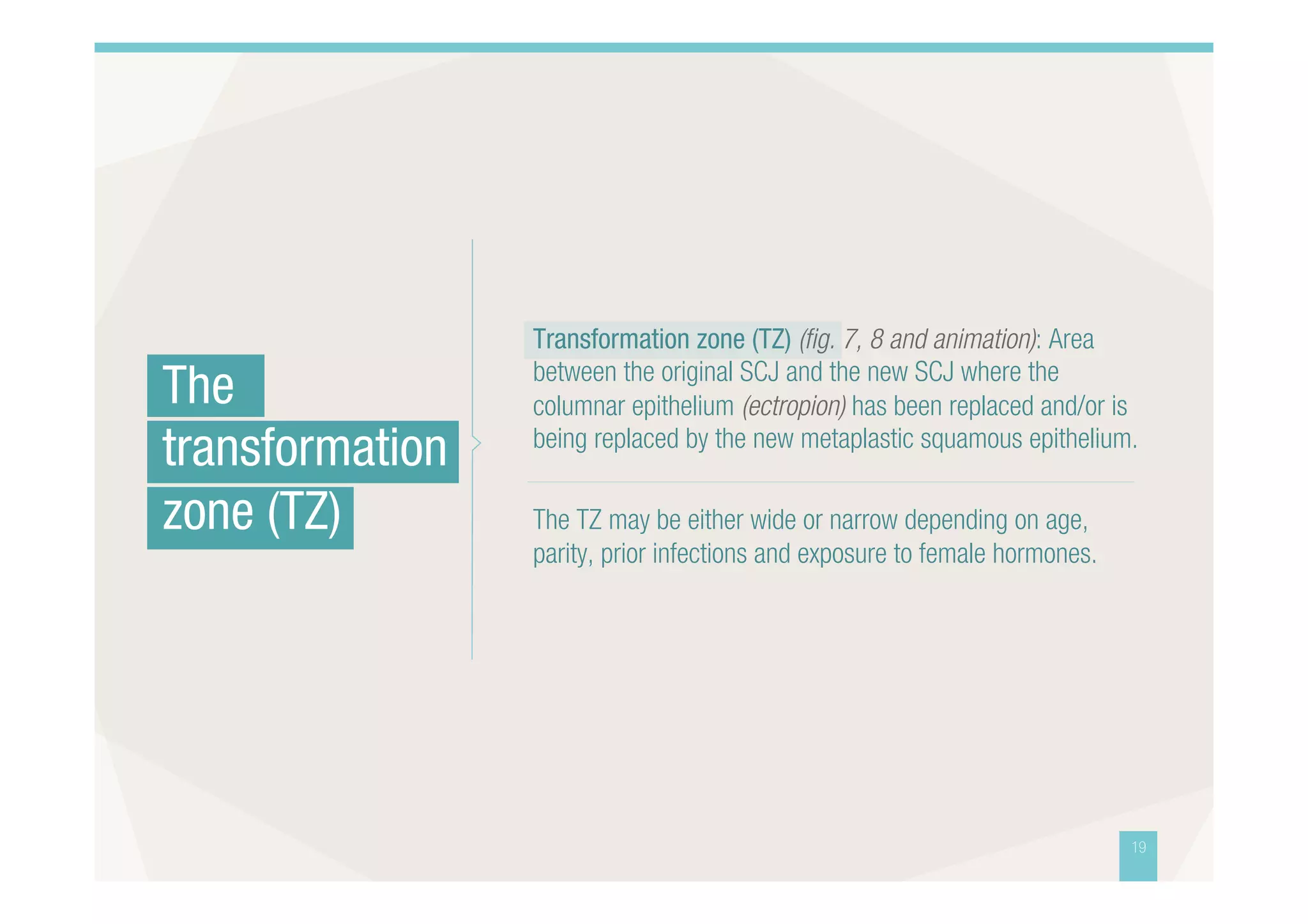 The transformation zone (TZ)

Transformation zone (TZ) (fig. 7, 8 and animation): Area between the original SCJ and the new SCJ where the columnar epithelium (ectropion) has been replaced and/or is being replaced by the new metaplastic squamous epithelium.

The TZ may be either wide or narrow depending on age, parity, prior infections and exposure to female hormones.

19